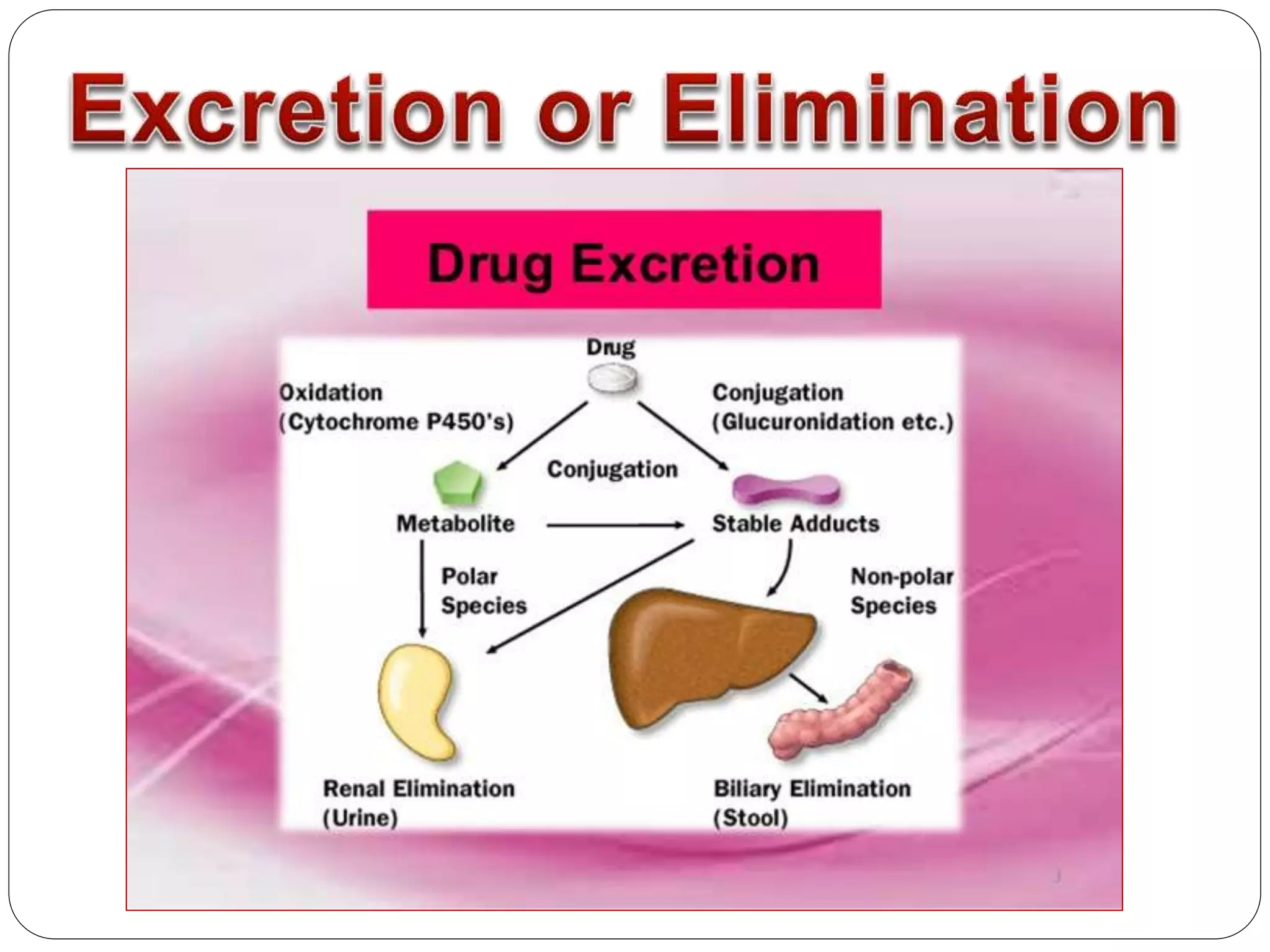 Excretion or Elimination

Drug Excretion

Drug

Oxidation
(Cytochrome P450's)

Conjugation
(Glucuronidation etc.)

Conjugation

Metabolite

Stable Adducts

Polar
Species

Non-polar
Species

Renal Elimination
(Urine)

Biliary Elimination
(Stool)